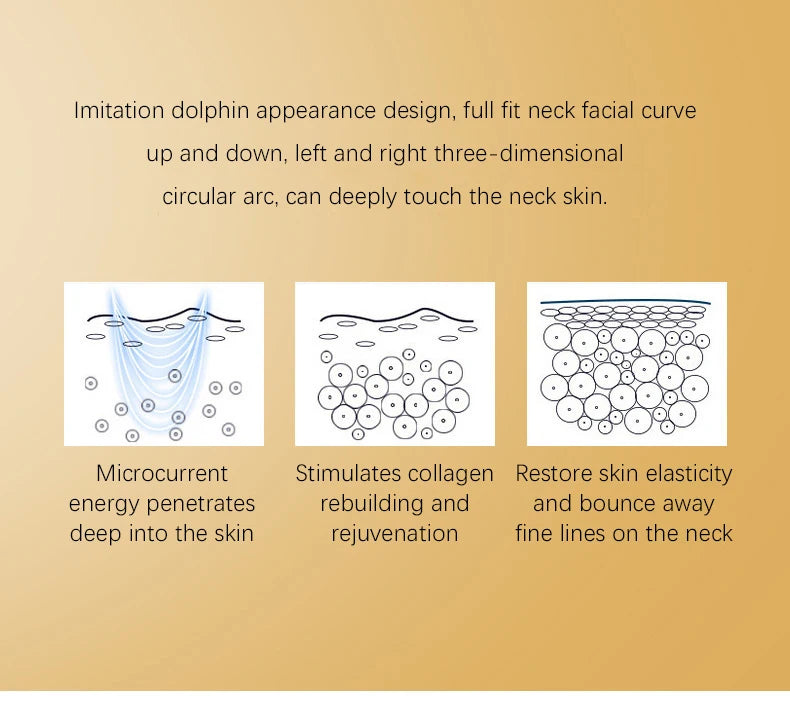 Imitation dolphin appearance design, full fit neck facial curve up and down, left and right three-dimensional circular arc, can deeply touch the neck skin.

Microcurrent energy penetrates deep into the skin

Stimulates collagen rebuilding and rejuvenation

Restore skin elasticity and bounce away fine lines on the neck